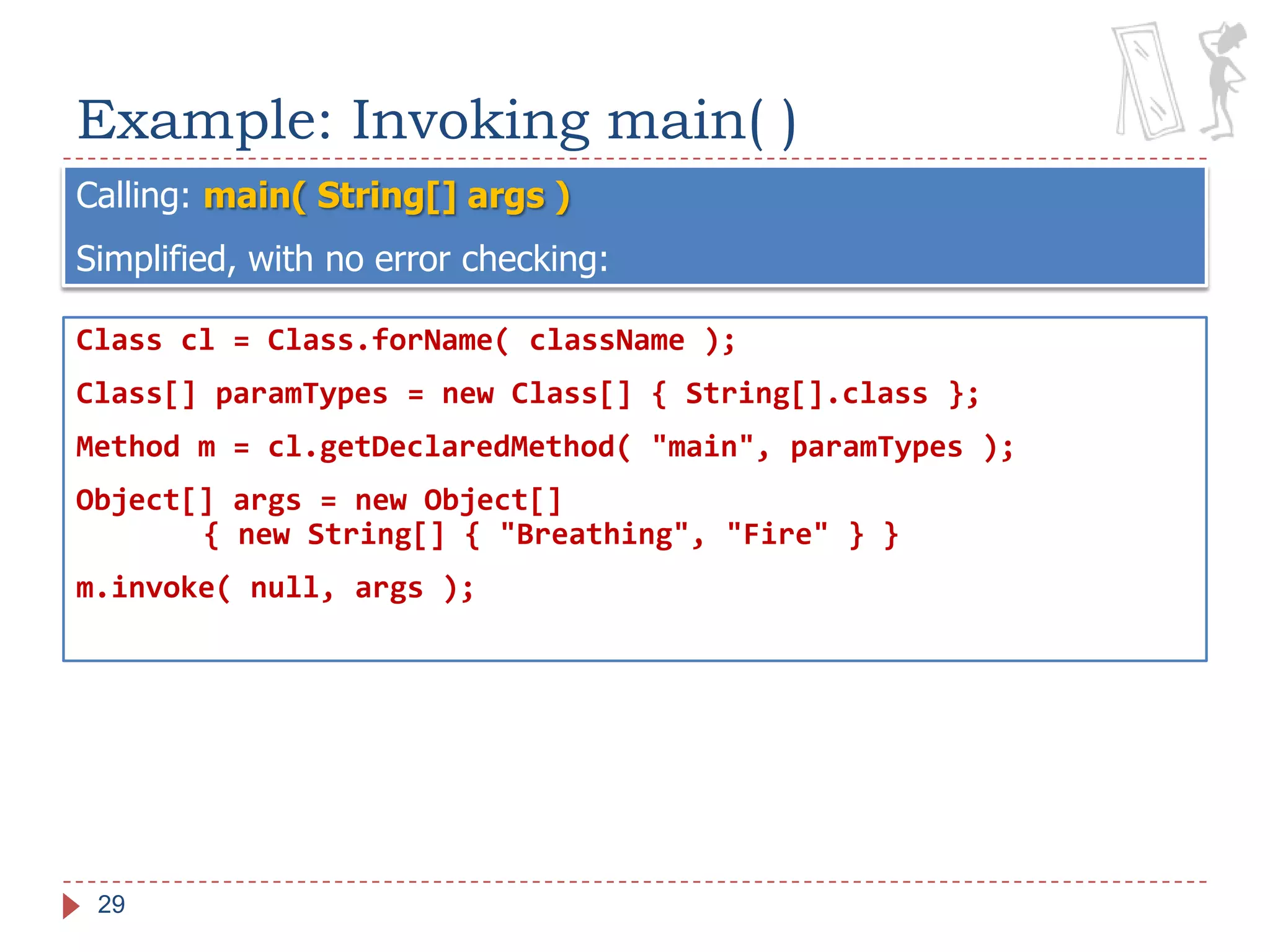 Example: Invoking main( )

Calling: main( String[] args )

Simplified, with no error checking:

Class cl = Class.forName( className );

Class[] paramTypes = new Class[] { String[].class };

Method m = cl.getDeclaredMethod( "main", paramTypes );

Object[] args = new Object[]
       { new String[] { "Breathing", "Fire" } }

m.invoke( null, args );

29